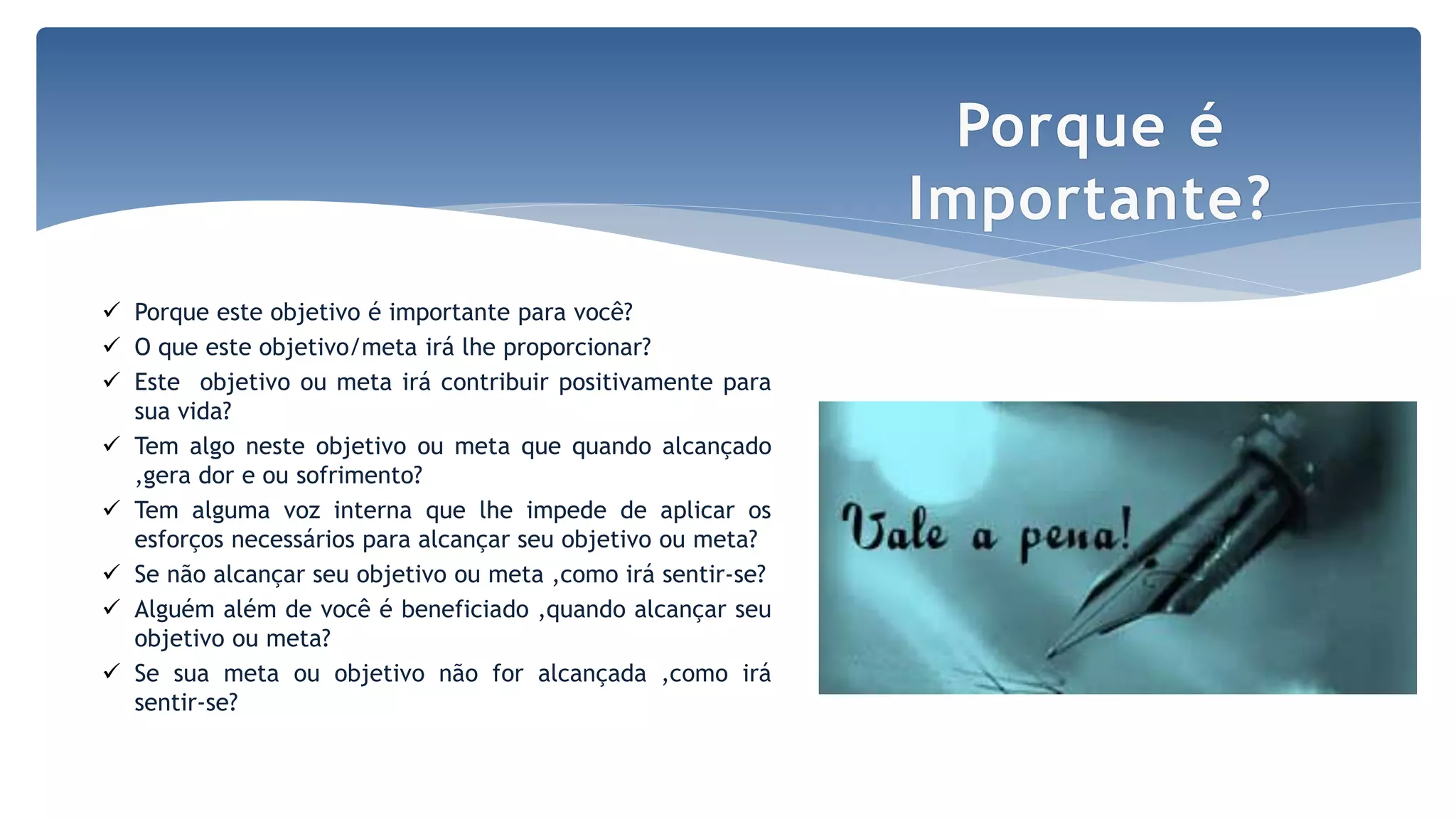 Porque é Importante?

✓ Porque este objetivo é importante para você?
✓ O que este objetivo/meta irá lhe proporcionar?
✓ Este objetivo ou meta irá contribuir positivamente para sua vida?
✓ Tem algo neste objetivo ou meta que quando alcançado ,gera dor e ou sofrimento?
✓ Tem alguma voz interna que lhe impede de aplicar os esforços necessários para alcançar seu objetivo ou meta?
✓ Se não alcançar seu objetivo ou meta ,como irá sentir-se?
✓ Alguém além de você é beneficiado ,quando alcançar seu objetivo ou meta?
✓ Se sua meta ou objetivo não for alcançada ,como irá sentir-se?

Vale a pena!